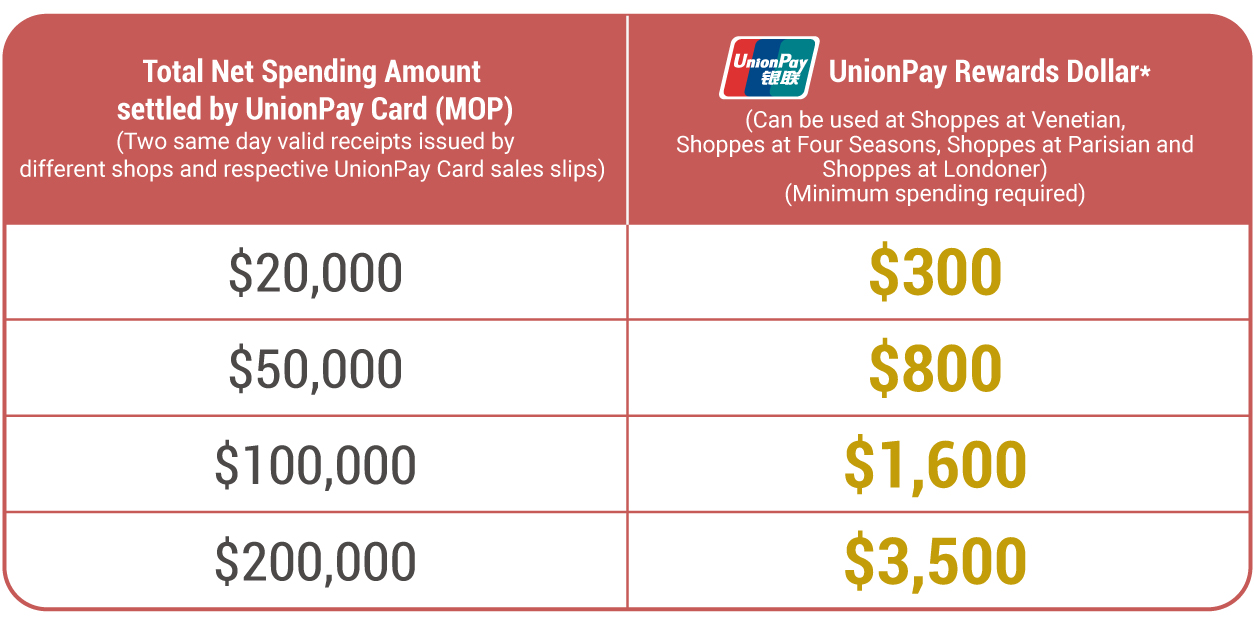 | Total Net Spending Amount settled by UnionPay Card (MOP) (Two same day valid receipts issued by different shops and respective UnionPay Card sales slips) | UnionPay 银联 UnionPay Rewards Dollar* (Can be used at Shoppes at Venetian, Shoppes at Four Seasons, Shoppes at Parisian and Shoppes at Londoner) (Minimum spending required) |
|---|---|
| \$20,000 | \$300 |
| \$50,000 | \$800 |
| \$100,000 | \$1,600 |
| \$200,000 | \$3,500 |